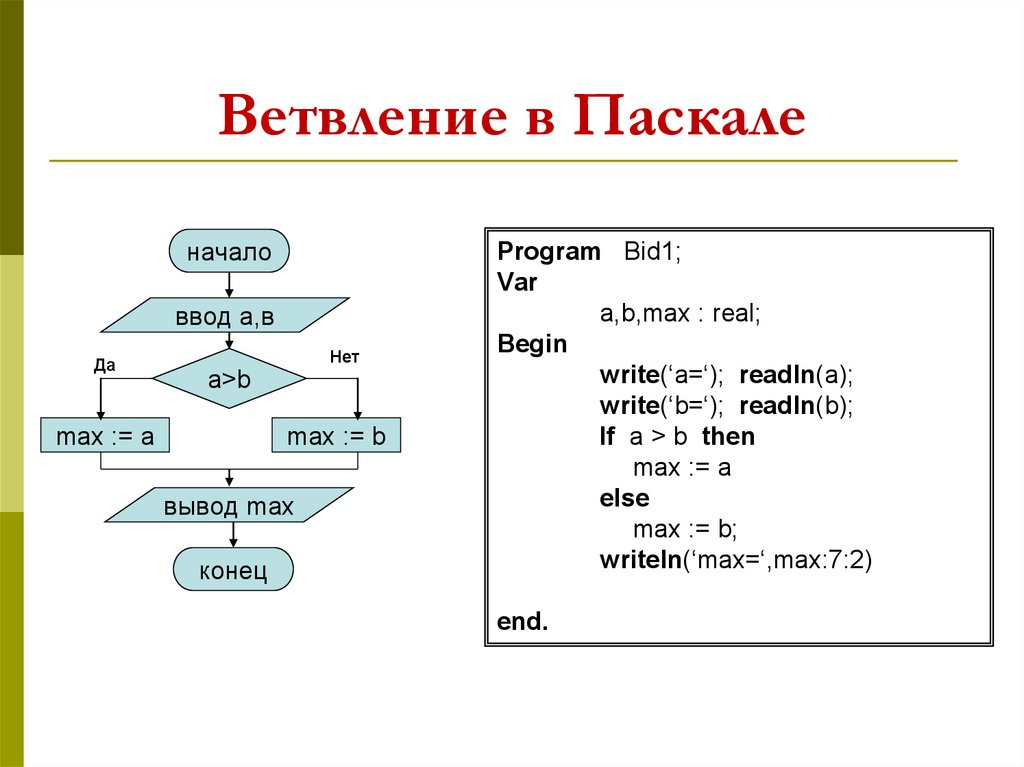 Ветвление в Паскале

начало
ввод a,в
Да
a>b
Нет
max := a
max := b
вывод max
конец

Program Bid1;
Var
a,b,max : real;
Begin
write(‘a=‘); readln(a);
write(‘b=‘); readln(b);
If a > b then
max := a
else
max := b;
writeln(‘max=‘,max:7:2)

end.